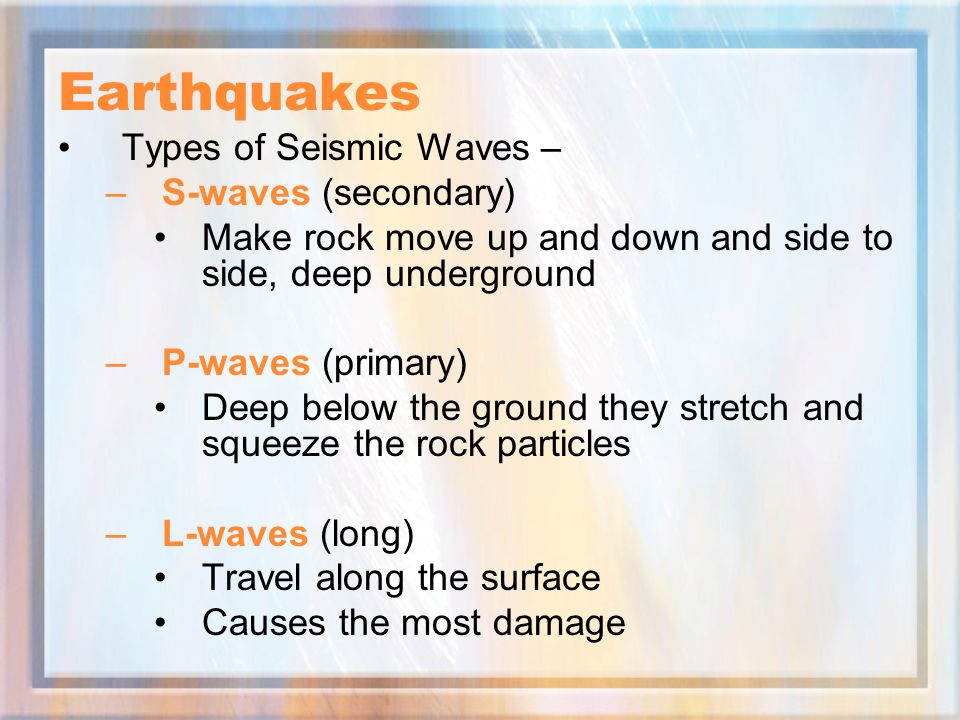 Earthquakes

• Types of Seismic Waves –
  – S-waves (secondary)
    • Make rock move up and down and side to side, deep underground

  – P-waves (primary)
    • Deep below the ground they stretch and squeeze the rock particles

  – L-waves (long)
    • Travel along the surface
    • Causes the most damage